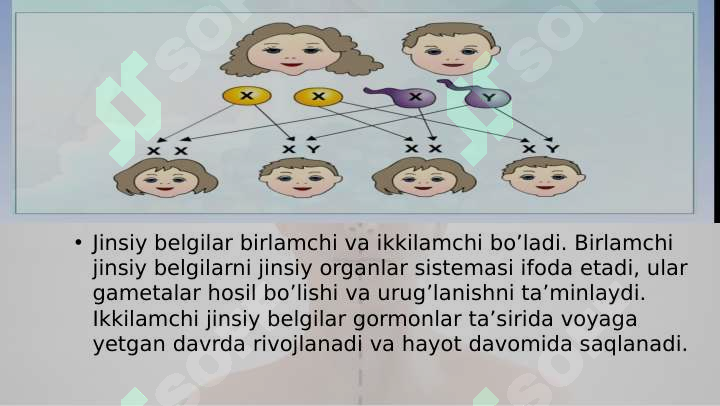 X X X Y

X X X Y X X X Y

• Jinsiy belgilar birlamchi va ikkilamchi bo’ladi. Birlamchi jinsiy belgilarni jinsiy organlar sistemasi ifoda etadi, ular gametalar hosil bo’lishi va urug’lanishni ta’minlaydi. Ikkilamchi jinsiy belgilar gormonlar ta’sirida voyaga yetgan davrda rivojlanadi va hayot davomida saqlanadi.